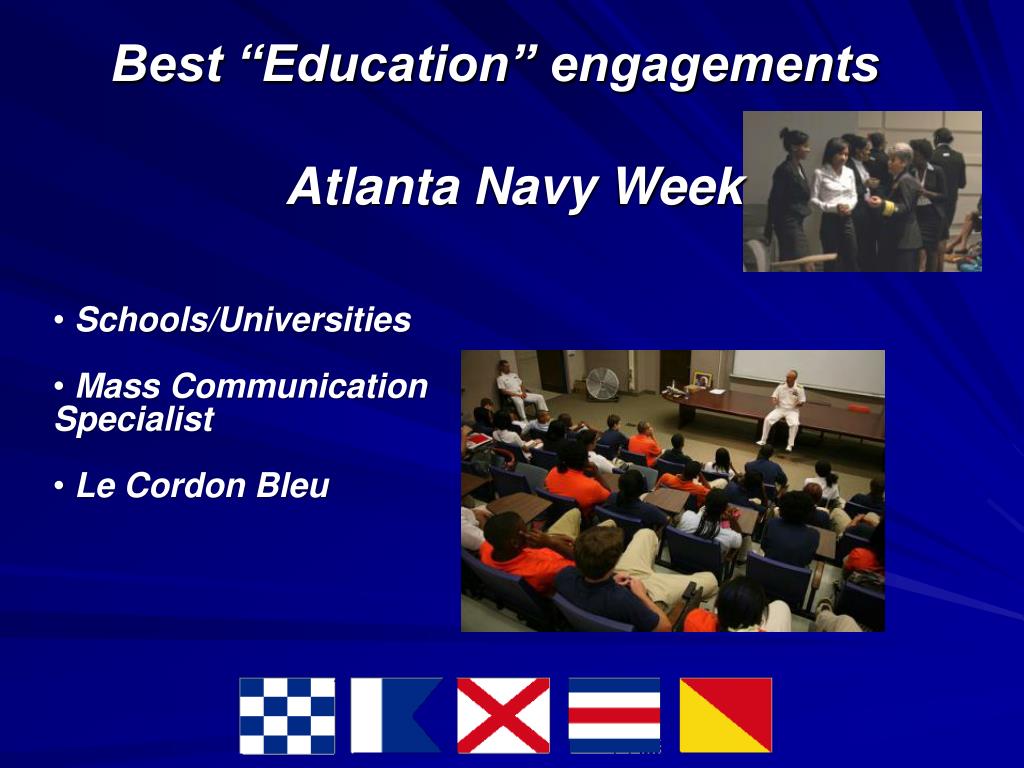 Best “Education” engagements

Atlanta Navy Week

• Schools/Universities

• Mass Communication Specialist

• Le Cordon Bleu